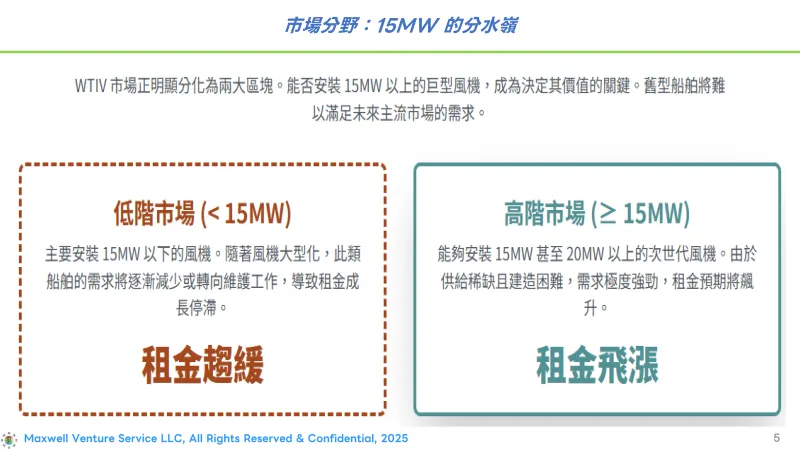 市場分野：15MW 的分水嶺

WTIV 市場正明顯分化為兩大區塊。能否安裝 15MW 以上的巨型風機，成為決定其價值的關鍵。舊型船舶將難以滿足未來主流市場的需求。

低階市場 (< 15MW)

主要安裝 15MW 以下的風機。隨著風機大型化，此類船舶的需求將逐漸減少或轉向維護工作，導致租金成長停滯。

租金趨緩

高階市場 (≥ 15MW)

能夠安裝 15MW 甚至 20MW 以上的次世代風機。由於供給稀缺且建造困難，需求極度強勁，租金預期將飆升。

租金飛漲

Maxwell Venture Service LLC, All Rights Reserved & Confidential, 2025

5